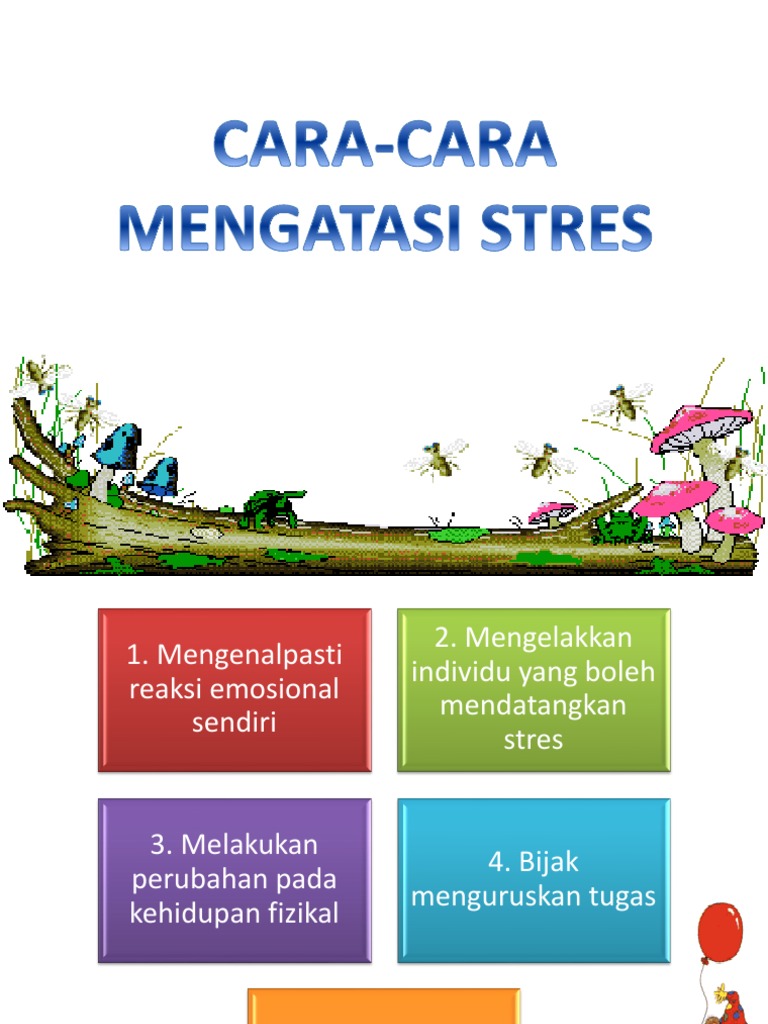 CARA-CARA
MENGATASI STRES

1. Mengenalpasti reaksi emosional sendiri

2. Mengelakkan individu yang boleh mendatangkan stres

3. Melakukan perubahan pada kehidupan fizikal

4. Bijak menguruskan tugas